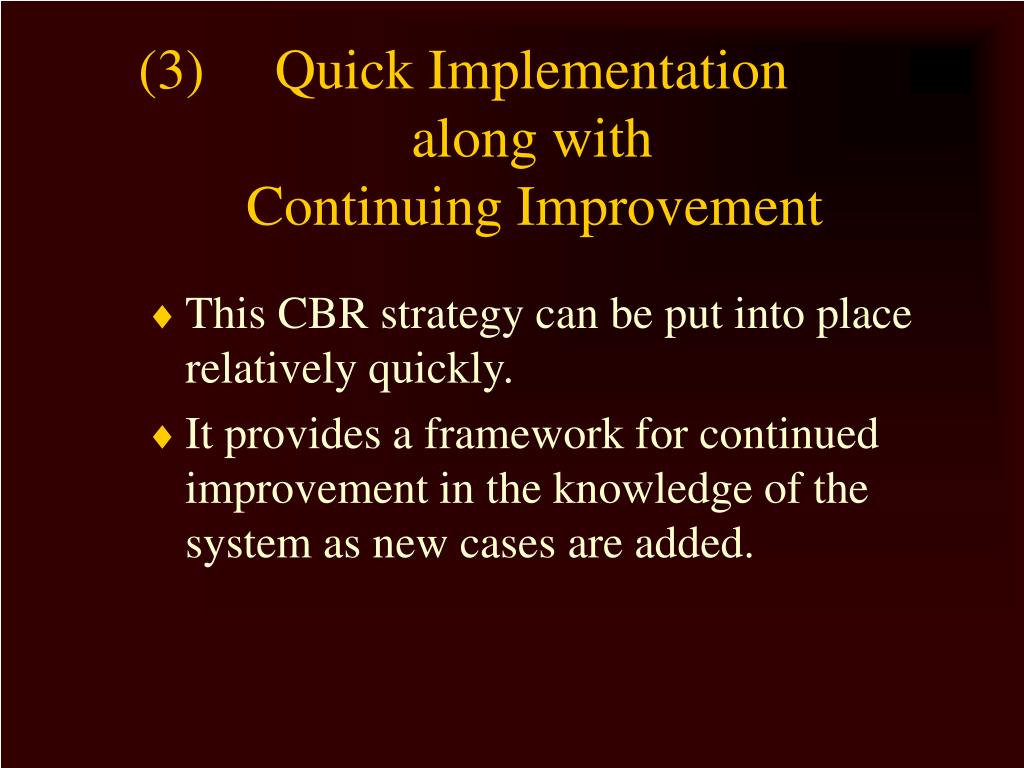 (3) Quick Implementation along with Continuing Improvement

♦ This CBR strategy can be put into place relatively quickly.

♦ It provides a framework for continued improvement in the knowledge of the system as new cases are added.